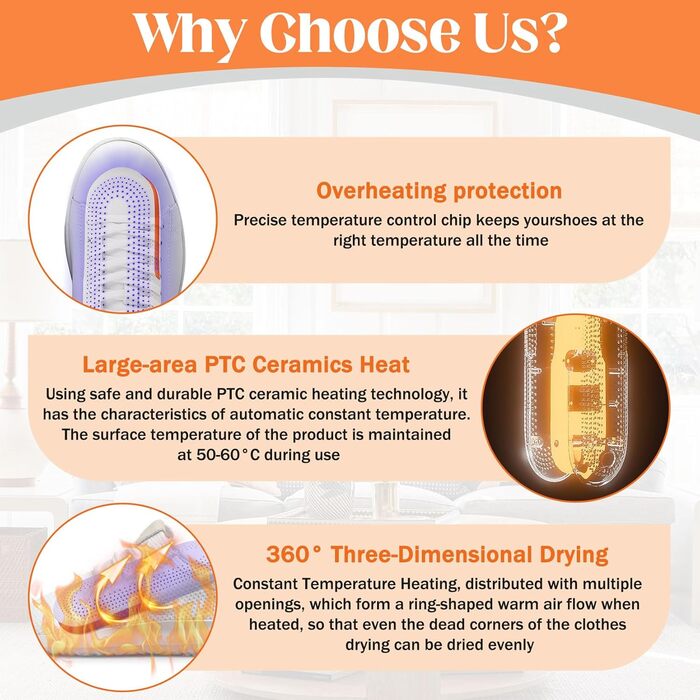 Why Choose Us?

Overheating protection

Precise temperature control chip keeps yourshoes at the right temperature all the time

Large-area PTC Ceramics Heat

Using safe and durable PTC ceramic heating technology, it has the characteristics of automatic constant temperature. The surface temperature of the product is maintained at 50-60°C during use

360° Three-Dimensional Drying

Constant Temperature Heating, distributed with multiple openings, which form a ring-shaped warm air flow when heated, so that even the dead corners of the clothes drying can be dried evenly